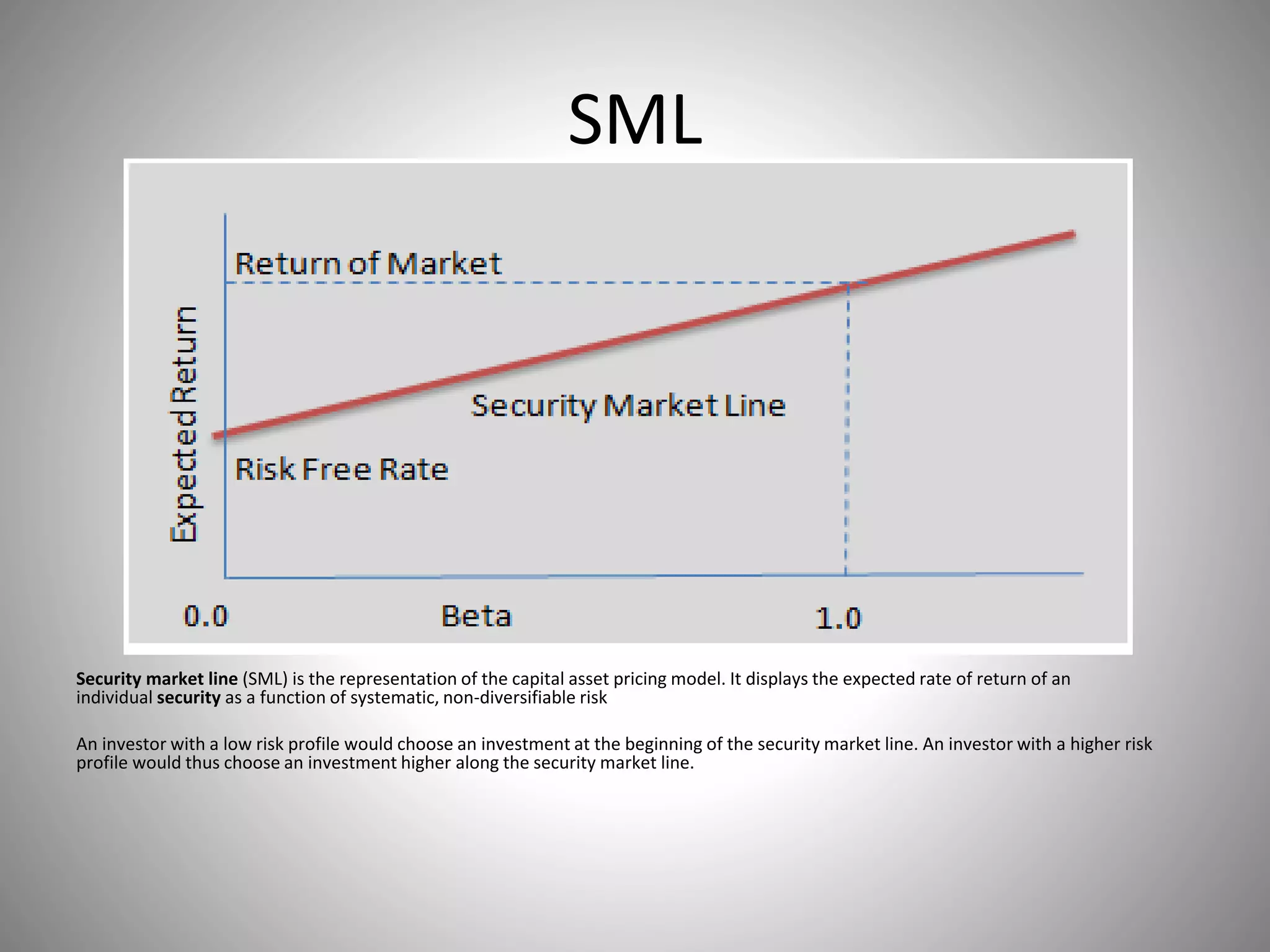 SML

Return of Market

Expected Return

Security Market Line

Risk Free Rate

0.0

Beta

1.0

Security market line (SML) is the representation of the capital asset pricing model. It displays the expected rate of return of an individual security as a function of systematic, non-diversifiable risk

An investor with a low risk profile would choose an investment at the beginning of the security market line. An investor with a higher risk profile would thus choose an investment higher along the security market line.